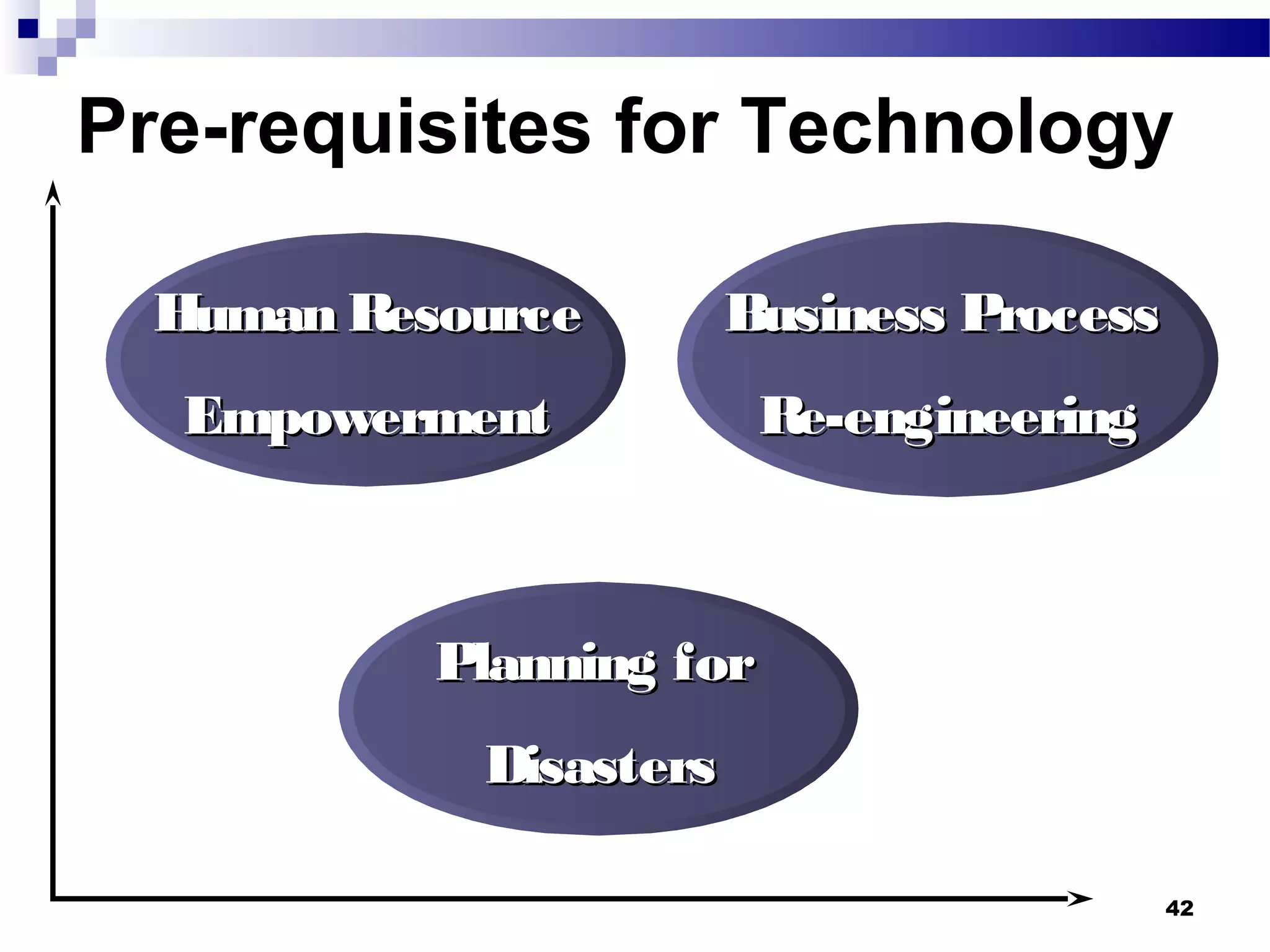 Pre-requisites for Technology

Human Resource Empowerment

Business Process Re-engineering

Planning for Disasters

42